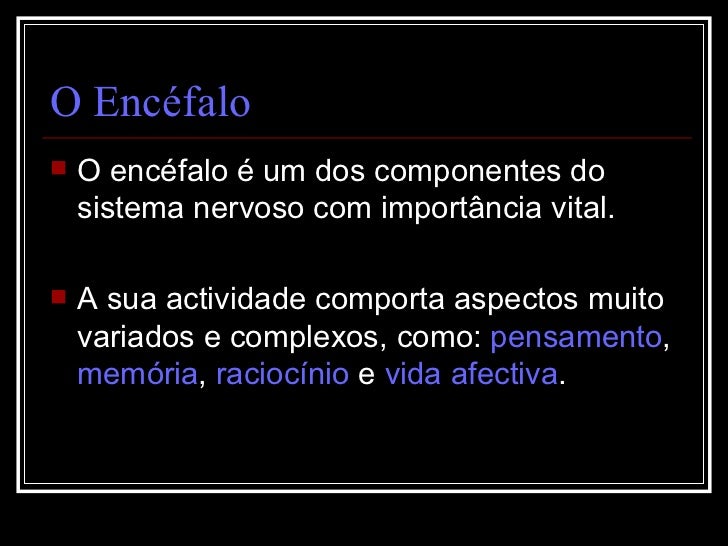 O Encéfalo

O encéfalo é um dos componentes do sistema nervoso com importância vital.

A sua actividade comporta aspectos muito variados e complexos, como: pensamento, memória, raciocínio e vida afectiva.